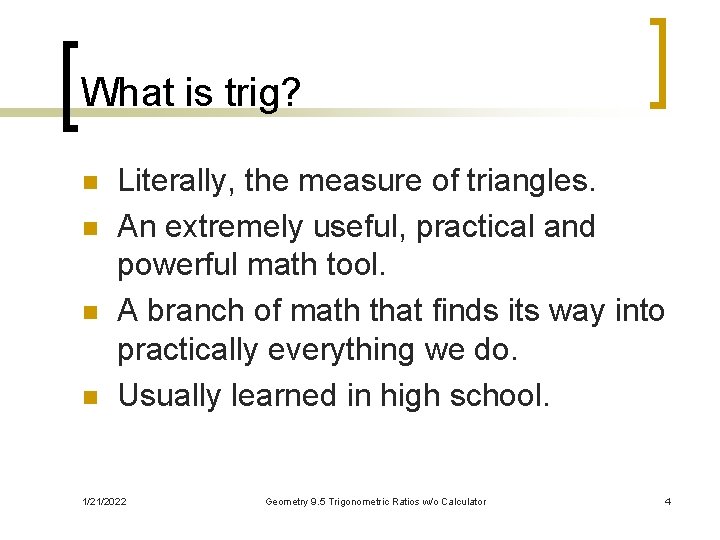 What is trig?

- Literally, the measure of triangles.
- An extremely useful, practical and powerful math tool.
- A branch of math that finds its way into practically everything we do.
- Usually learned in high school.

1/21/2022 Geometry 9.5 Trigonometric Ratios w/o Calculator 4